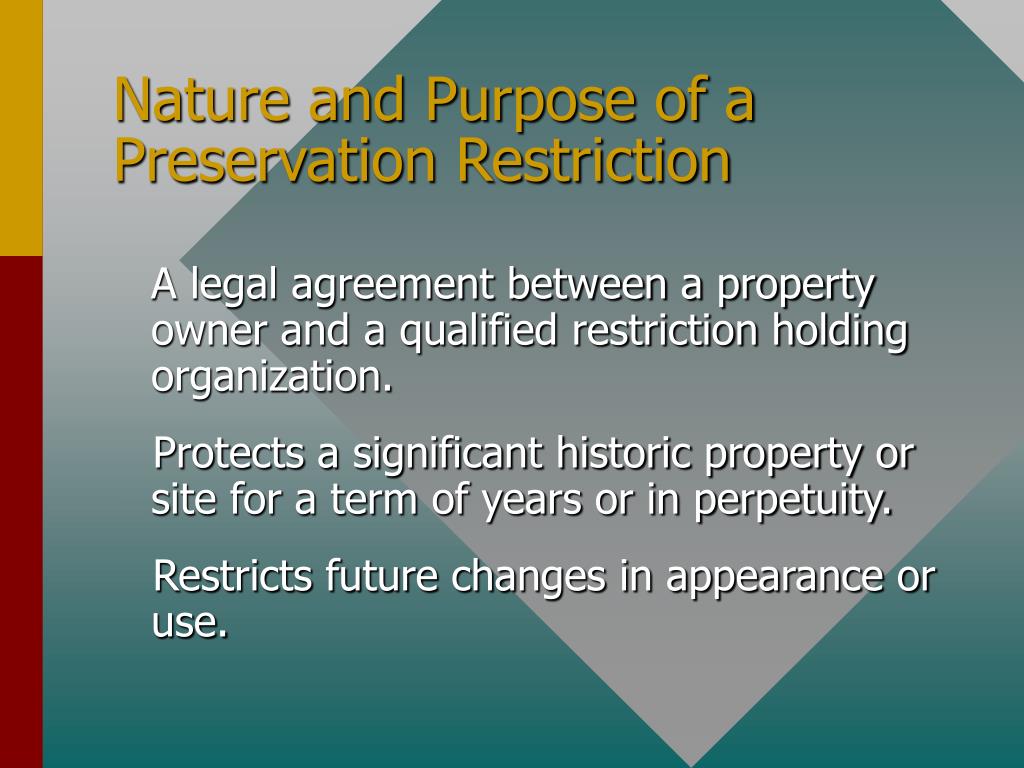 Nature and Purpose of a Preservation Restriction

A legal agreement between a property owner and a qualified restriction holding organization.

Protects a significant historic property or site for a term of years or in perpetuity.

Restricts future changes in appearance or use.